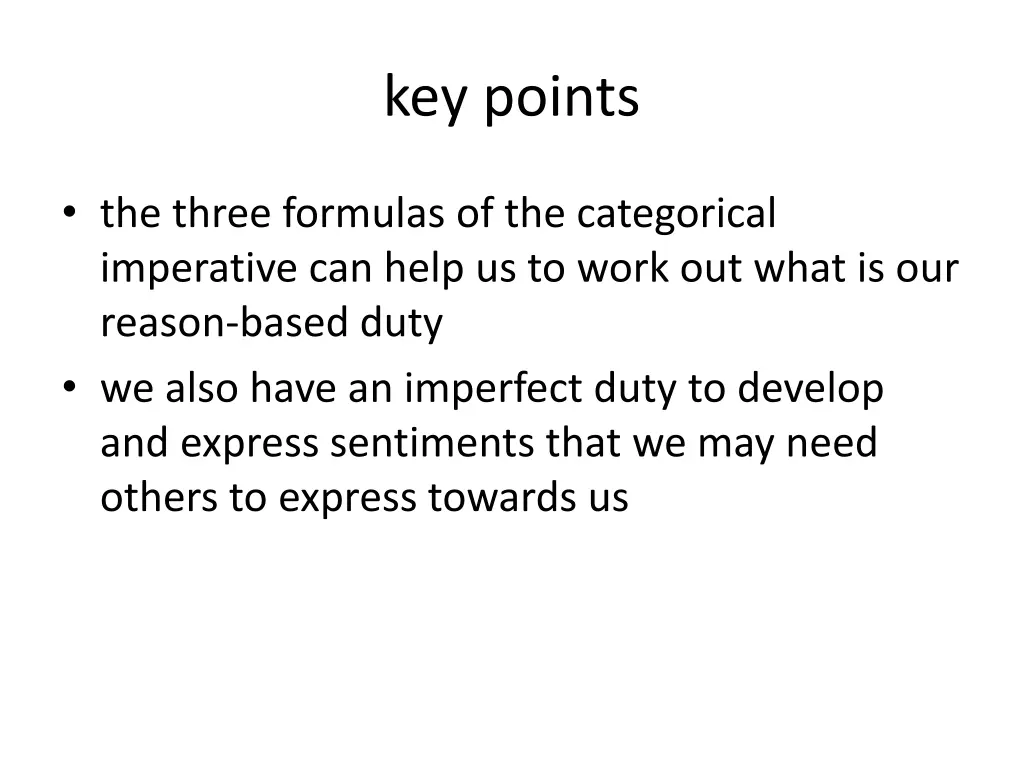 key points

• the three formulas of the categorical imperative can help us to work out what is our reason-based duty
• we also have an imperfect duty to develop and express sentiments that we may need others to express towards us